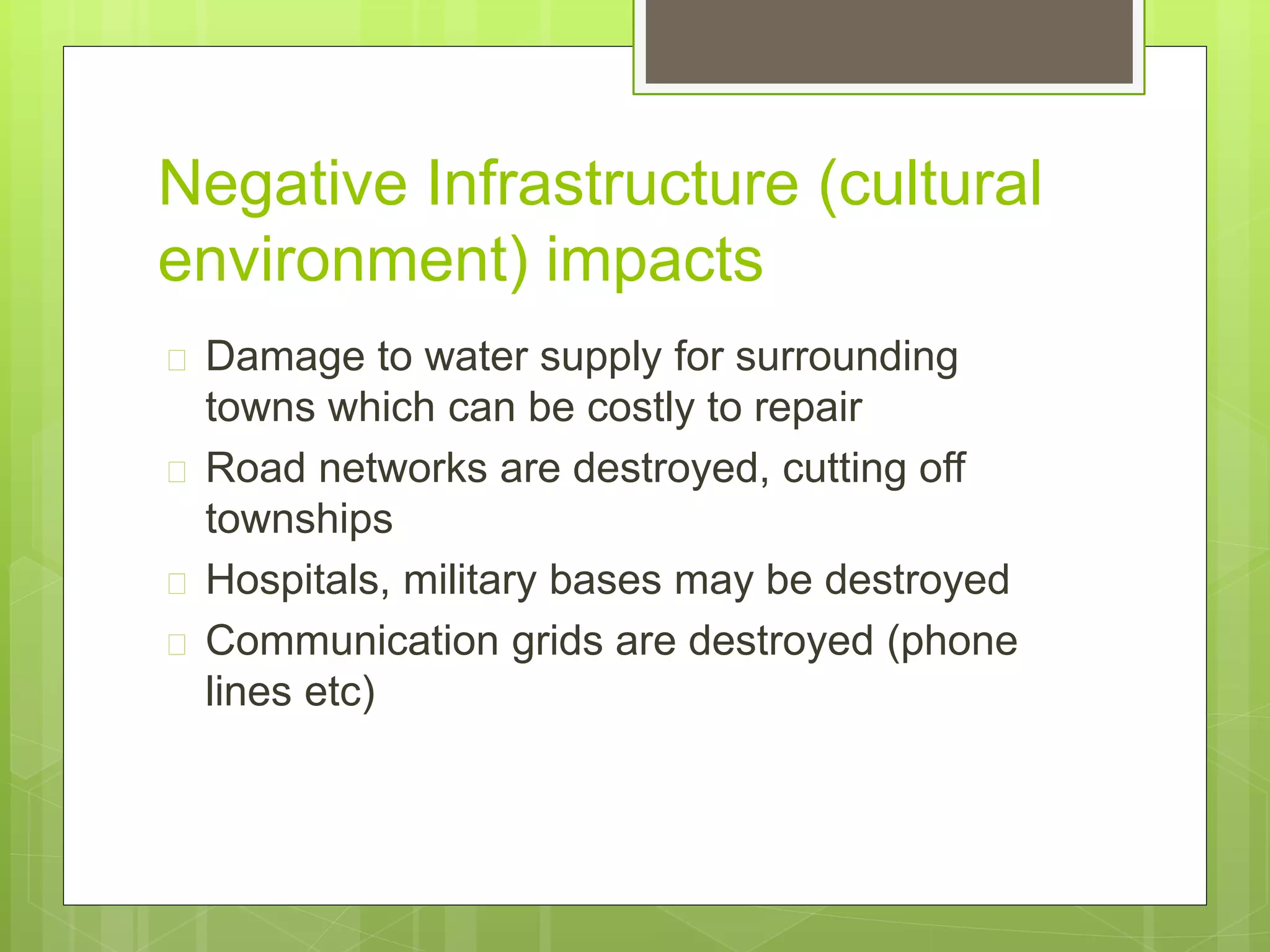 Negative Infrastructure (cultural environment) impacts

Damage to water supply for surrounding towns which can be costly to repair

Road networks are destroyed, cutting off townships

Hospitals, military bases may be destroyed

Communication grids are destroyed (phone lines etc)